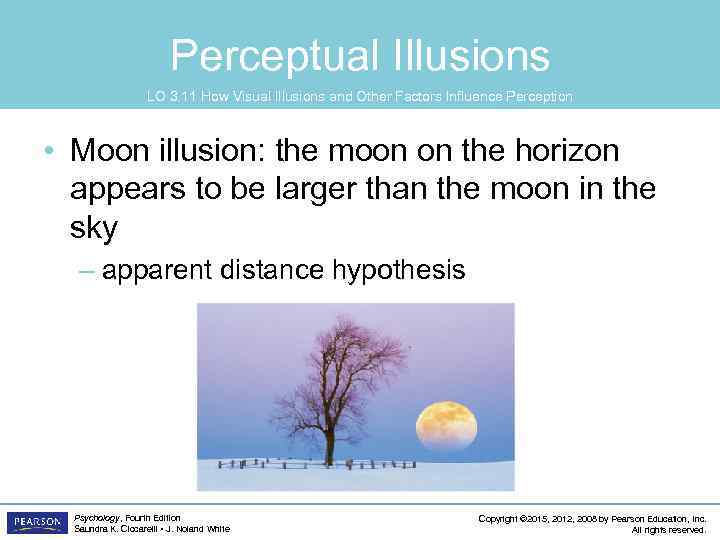 Perceptual Illusions

LO 3.11 How Visual Illusions and Other Factors Influence Perception

• Moon illusion: the moon on the horizon appears to be larger than the moon in the sky

– apparent distance hypothesis

PEARSON

Psychology, Fourth Edition
Saundra K. Ciccarelli • J. Noland White

Copyright ©2015, 2012, 2008 by Pearson Education, Inc.
All rights reserved.